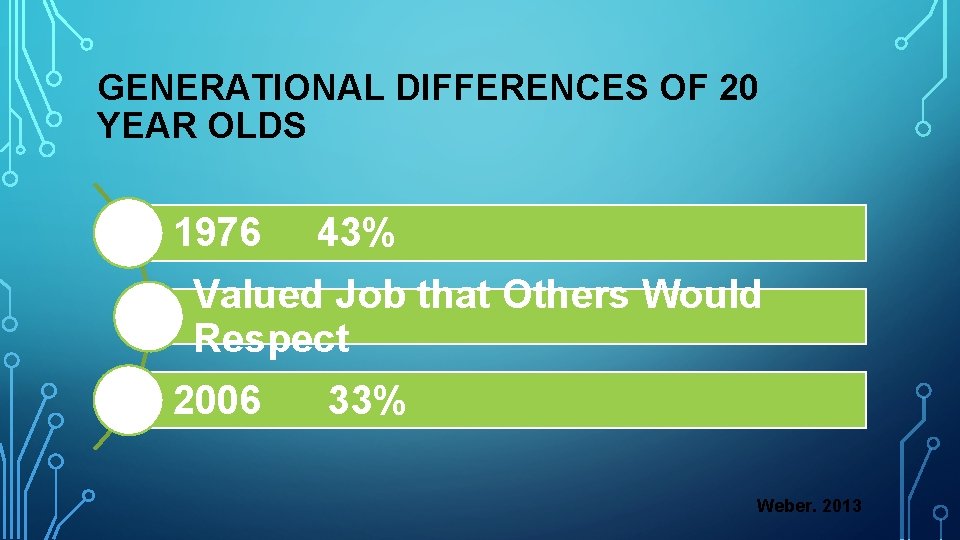 GENERATIONAL DIFFERENCES OF 20 YEAR OLDS

1976 43%

Valued Job that Others Would Respect

2006 33%

Weber. 2013